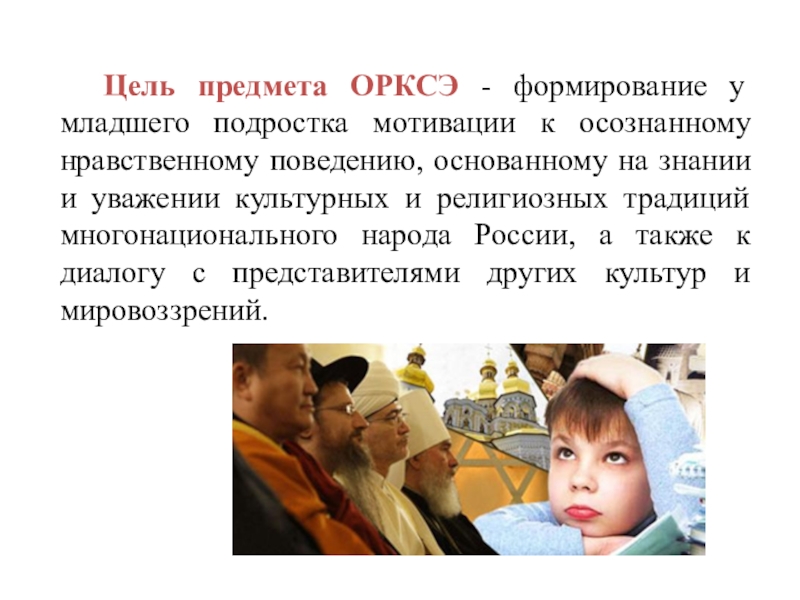 Цель предмета ОРКСЭ - формирование у младшего подростка мотивации к осознанному нравственному поведению, основанному на знании и уважении культурных и религиозных традиций многонационального народа России, а также к диалогу с представителями других культур и мировоззрений.